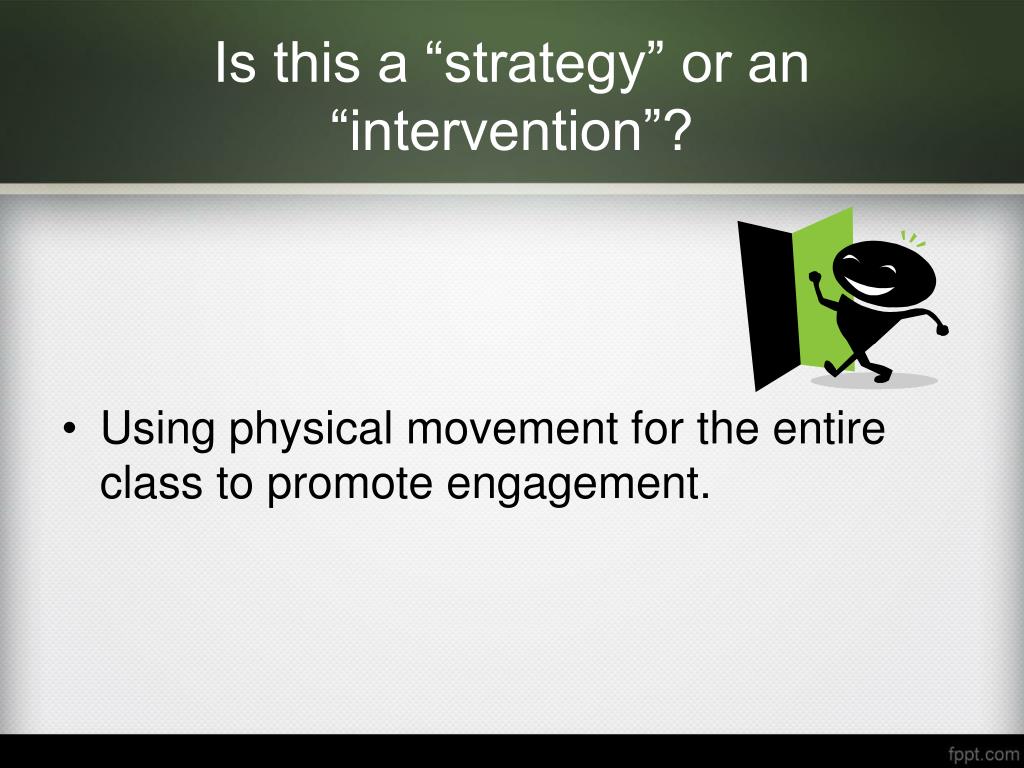 Is this a “strategy” or an “intervention”?

• Using physical movement for the entire class to promote engagement.

fppt.com